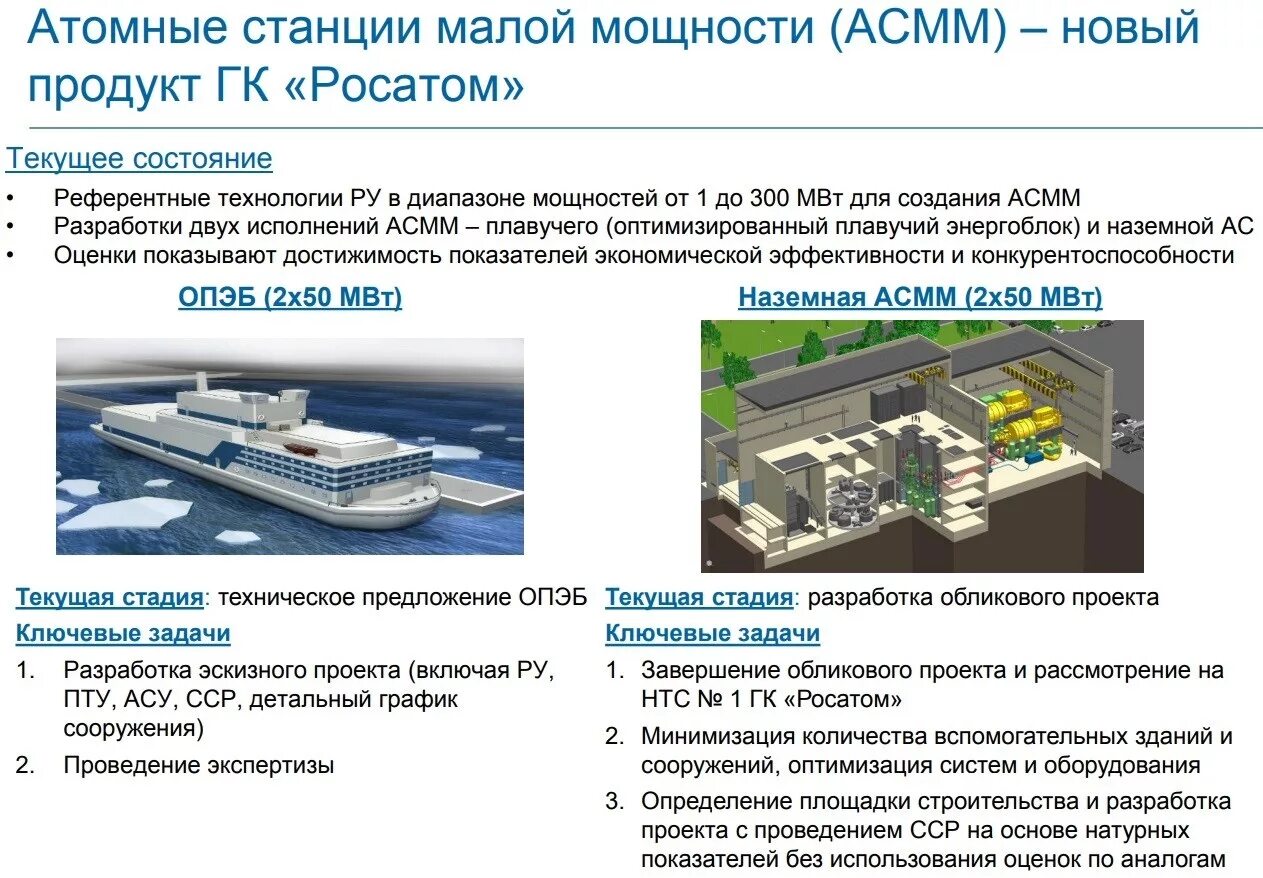 Атомные станции малой мощности (АСММ) – новый продукт ГК «Росатом»

Текущее состояние

• Референтные технологии РУ в диапазоне мощностей от 1 до 300 МВт для создания АСММ
• Разработки двух исполнений АСММ – плавучего (оптимизированный плавучий энергоблок) и наземной АС
• Оценки показывают достижимость показателей экономической эффективности и конкурентоспособности

ОПЭБ (2х50 МВт)

Текущая стадия: техническое предложение ОПЭБ

Ключевые задачи

1. Разработка эскизного проекта (включая РУ, ПТУ, АСУ, ССР, детальный график сооружения)
2. Проведение экспертизы

Наземная АСММ (2х50 МВт)

Текущая стадия: разработка обликового проекта

Ключевые задачи

1. Завершение обликового проекта и рассмотрение на НТС № 1 ГК «Росатом»
2. Минимизация количества вспомогательных зданий и сооружений, оптимизация систем и оборудования
3. Определение площадки строительства и разработка проекта с проведением ССР на основе натурных показателей без использования оценок по аналогам